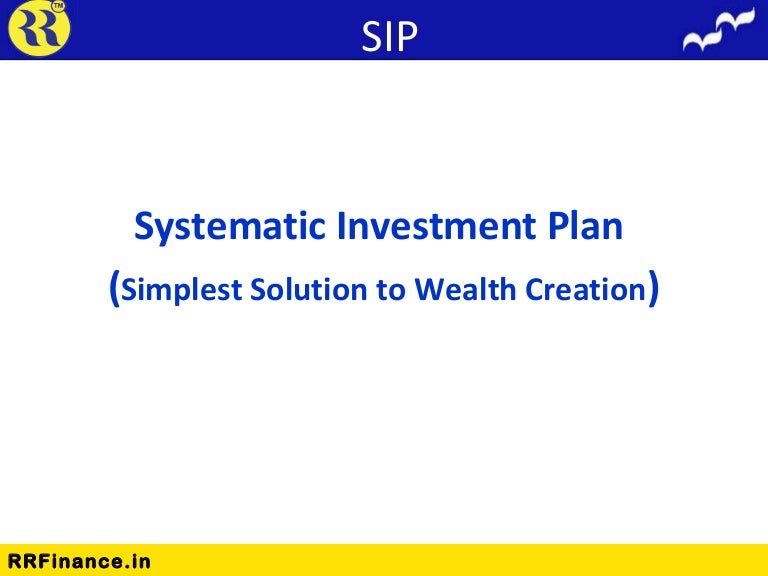 RR TM

SIP

Systematic Investment Plan
(Simplest Solution to Wealth Creation)

RRFinance.in